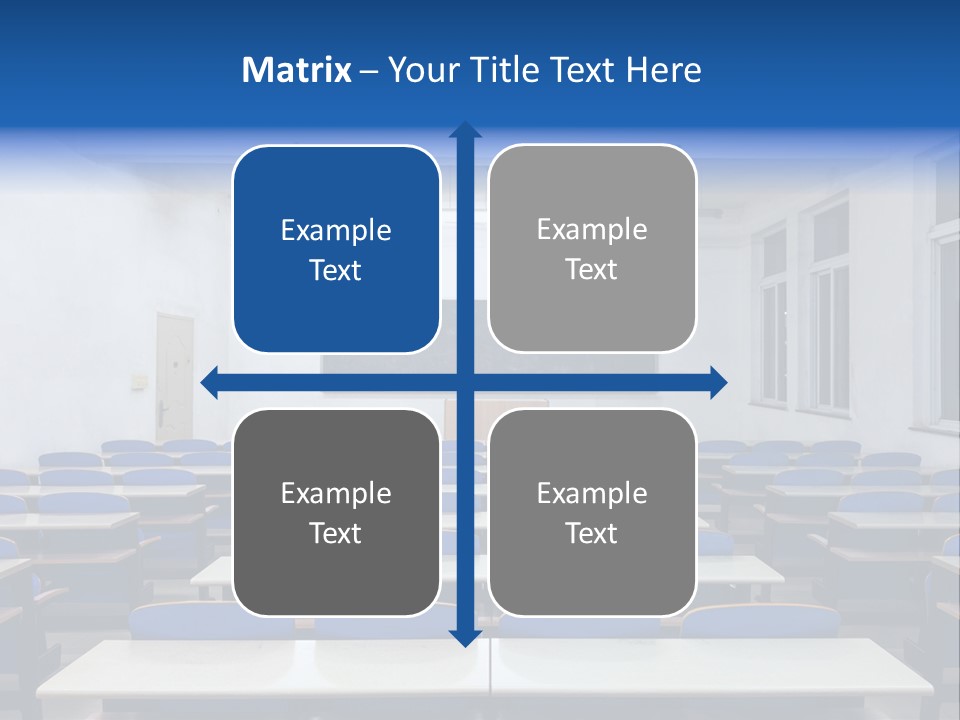 Matrix – Your Title Text Here

Example Text

Example Text

Example Text

Example Text